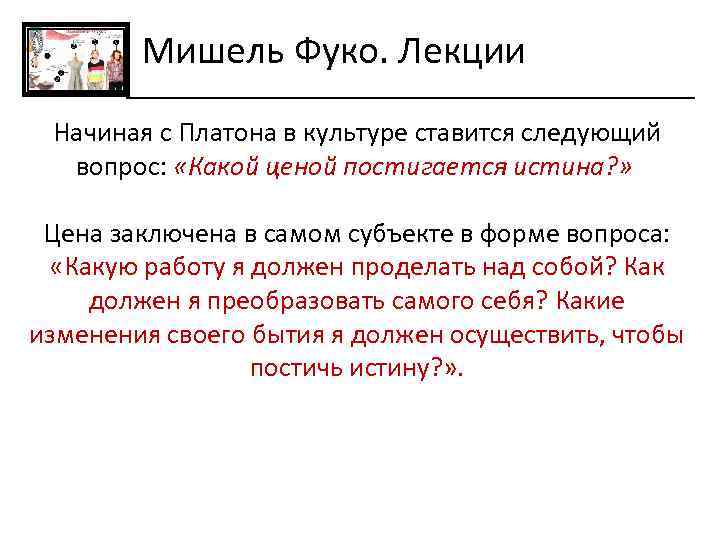 Мишель Фуко. Лекции

Начиная с Платона в культуре ставится следующий вопрос: «Какой ценой постигается истина?»

Цена заключена в самом субъекте в форме вопроса: «Какую работу я должен проделать над собой? Как должен я преобразовать самого себя? Какие изменения своего бытия я должен осуществить, чтобы постичь истину?».